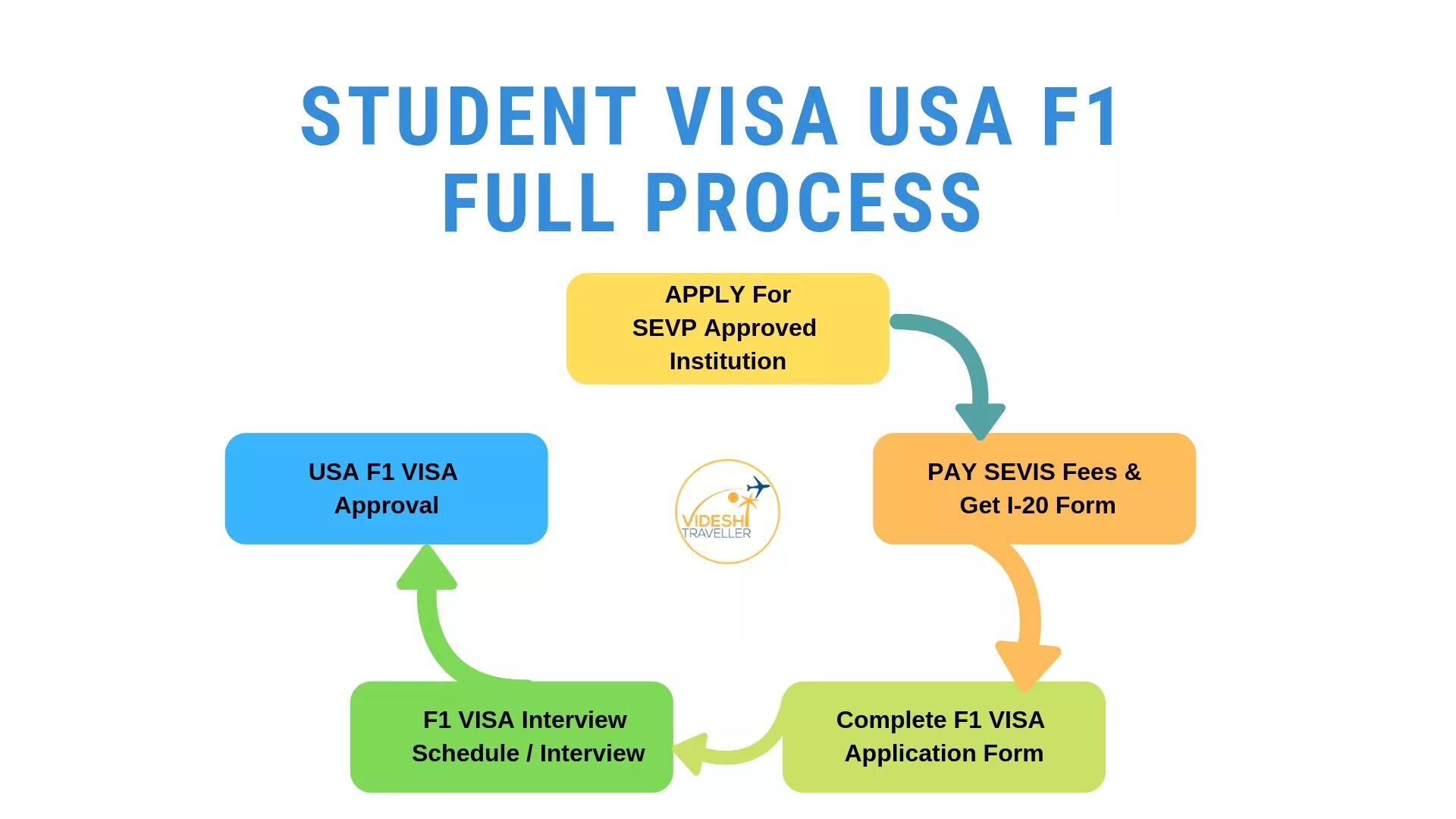 STUDENT VISA USA F1
FULL PROCESS

APPLY For
SEVP Approved
Institution

PAY SEVIS Fees &
Get I-20 Form

Complete F1 VISA
Application Form

F1 VISA Interview
Schedule / Interview

USA F1 VISA
Approval

VIDESHI
TRAVELLER